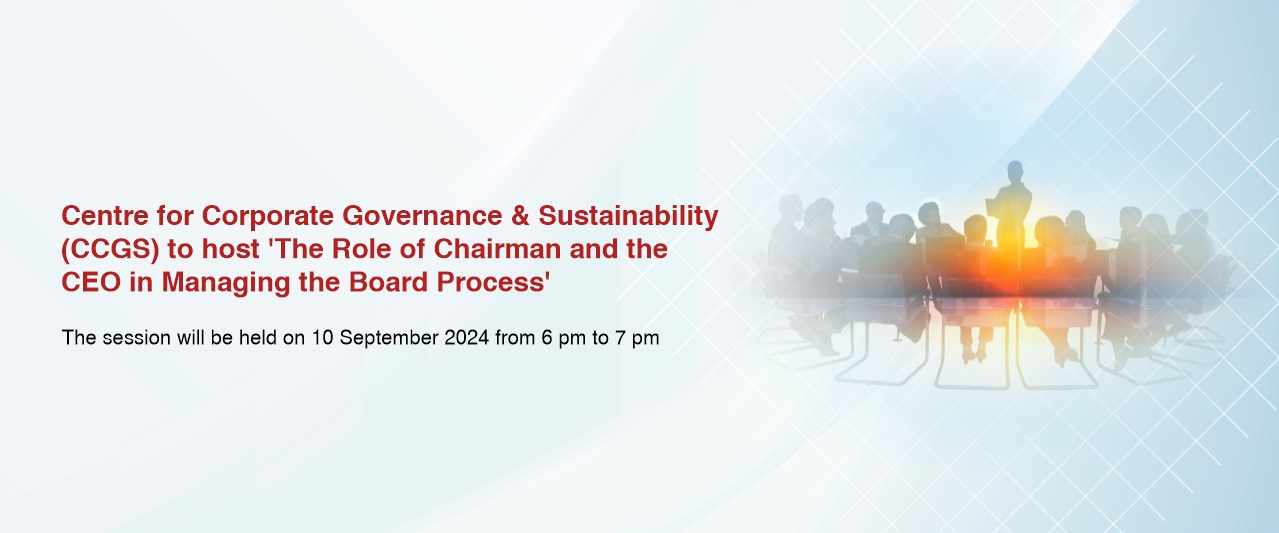 Centre for Corporate Governance & Sustainability (CCGS) to host 'The Role of Chairman and the CEO in Managing the Board Process'

The session will be held on 10 September 2024 from 6 pm to 7 pm